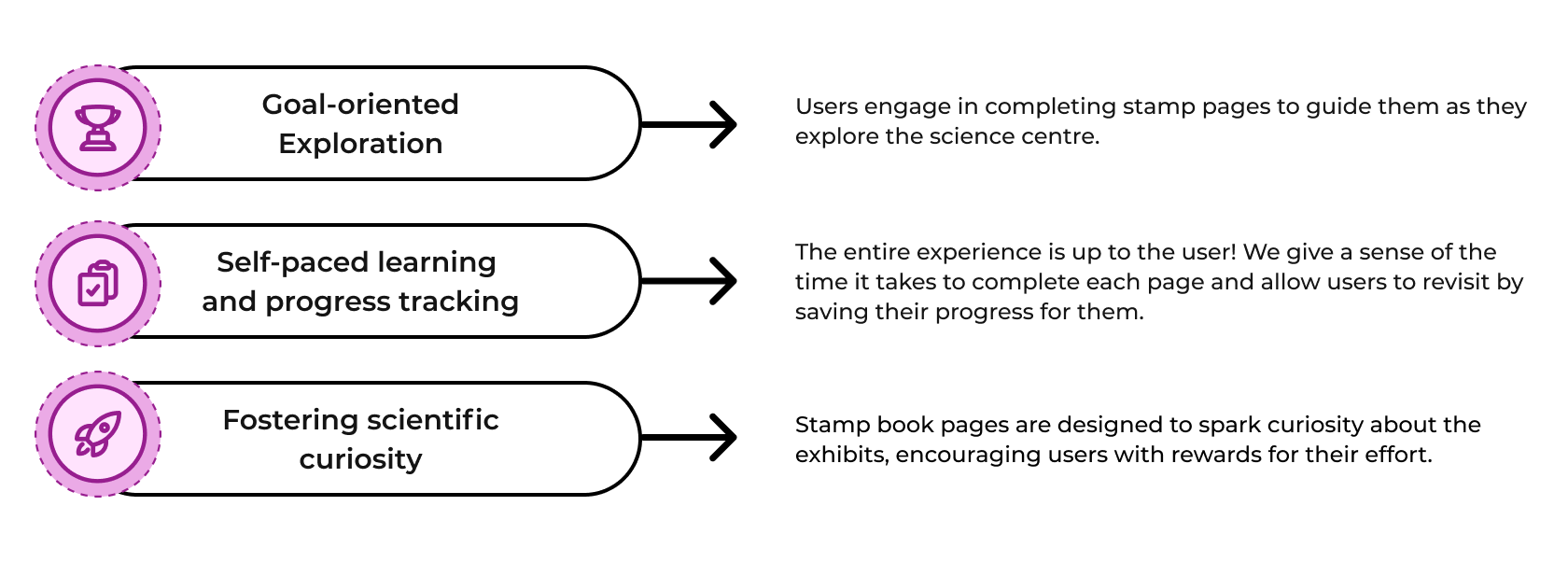 Goal-oriented Exploration

Users engage in completing stamp pages to guide them as they explore the science centre.

Self-paced learning and progress tracking

The entire experience is up to the user! We give a sense of the time it takes to complete each page and allow users to revisit by saving their progress for them.

Fostering scientific curiosity

Stamp book pages are designed to spark curiosity about the exhibits, encouraging users with rewards for their effort.